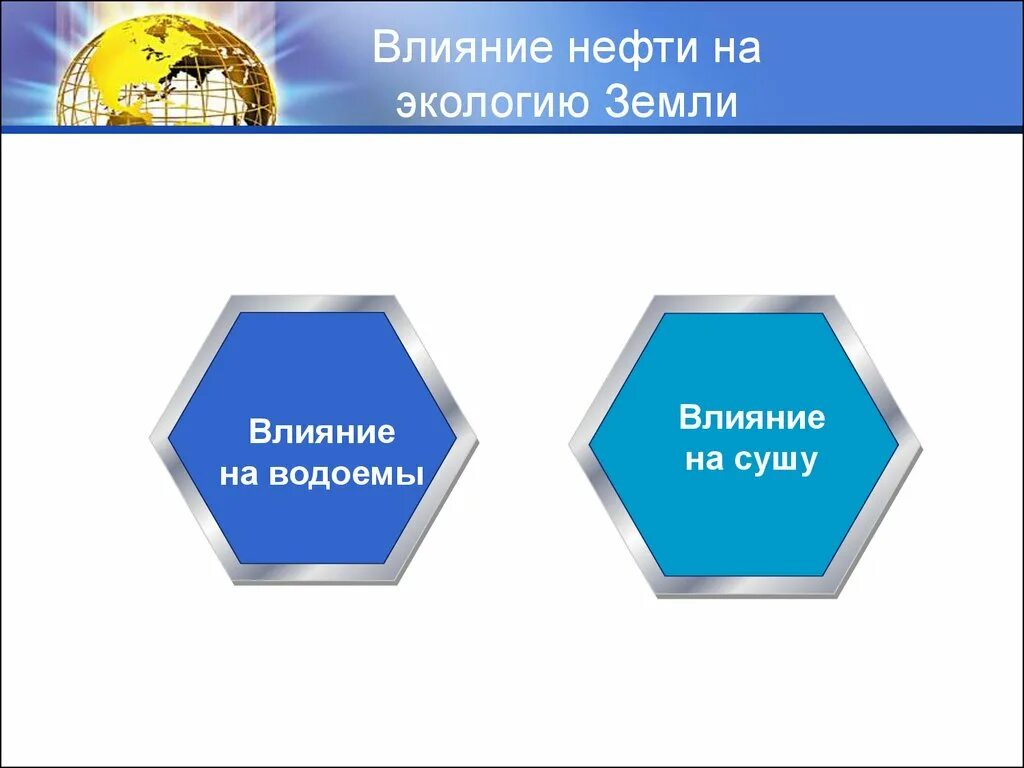 Влияние нефти на экологию Земли

Влияние на водоемы

Влияние на сушу